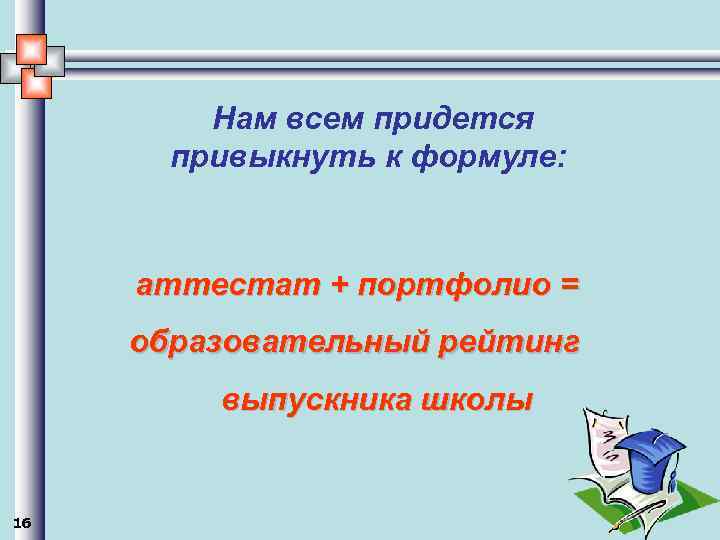 Нам всем придется привыкнуть к формуле:

аттестат + портфолио = образовательный рейтинг выпускника школы

16